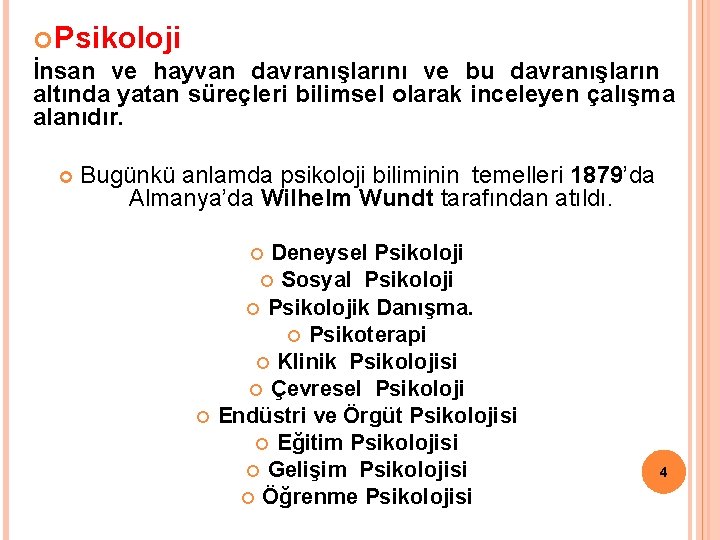 Psikoloji

İnsan ve hayvan davranışlarını ve bu davranışların altında yatan süreçleri bilimsel olarak inceleyen çalışma alanıdır.

Bugünkü anlamda psikoloji biliminin temelleri 1879'da Almanya'da Wilhelm Wundt tarafından atıldı.

Deneysel Psikoloji
Sosyal Psikoloji
Psikolojik Danışma.
Psikoterapi
Klinik Psikolojisi
Çevresel Psikoloji
Endüstri ve Örgüt Psikolojisi
Eğitim Psikolojisi
Gelişim Psikolojisi
Öğrenme Psikolojisi

4